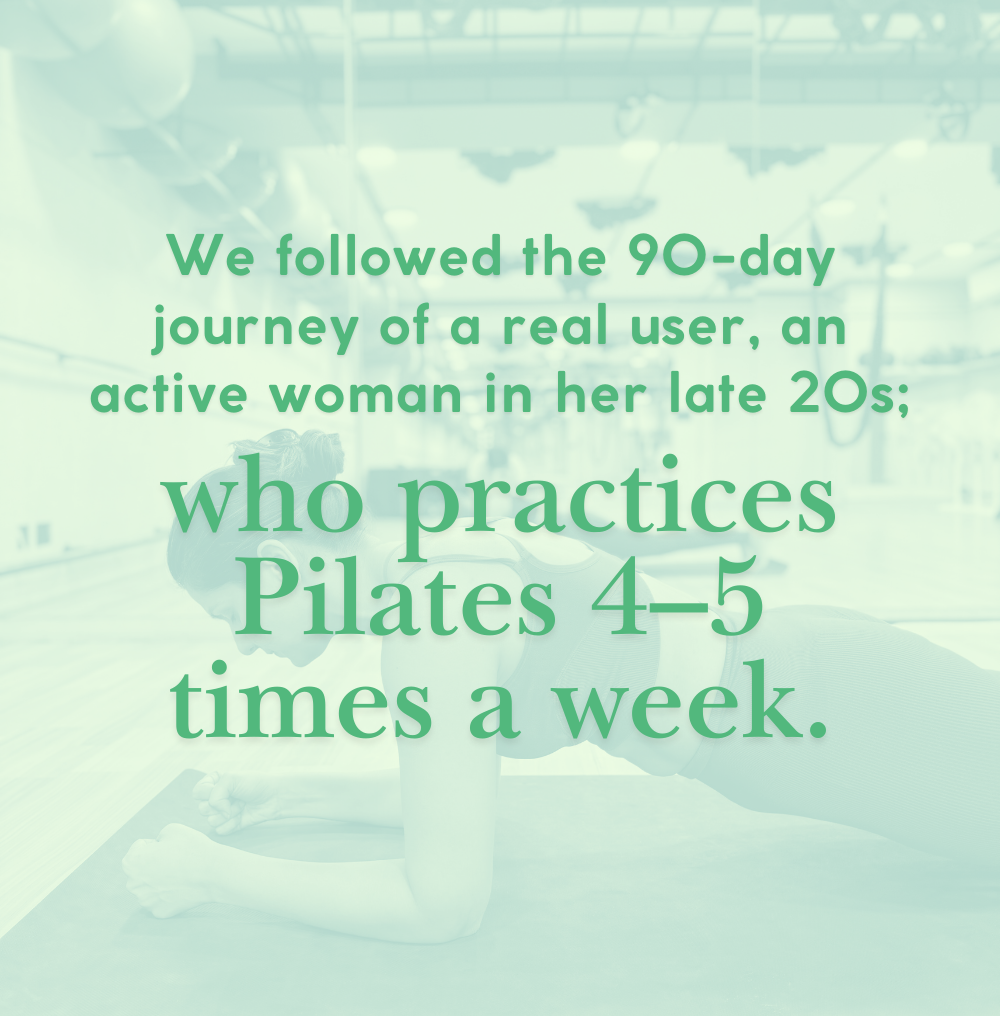 We followed the 90-day journey of a real user, an active woman in her late 20s;

who practices Pilates 4–5 times a week.